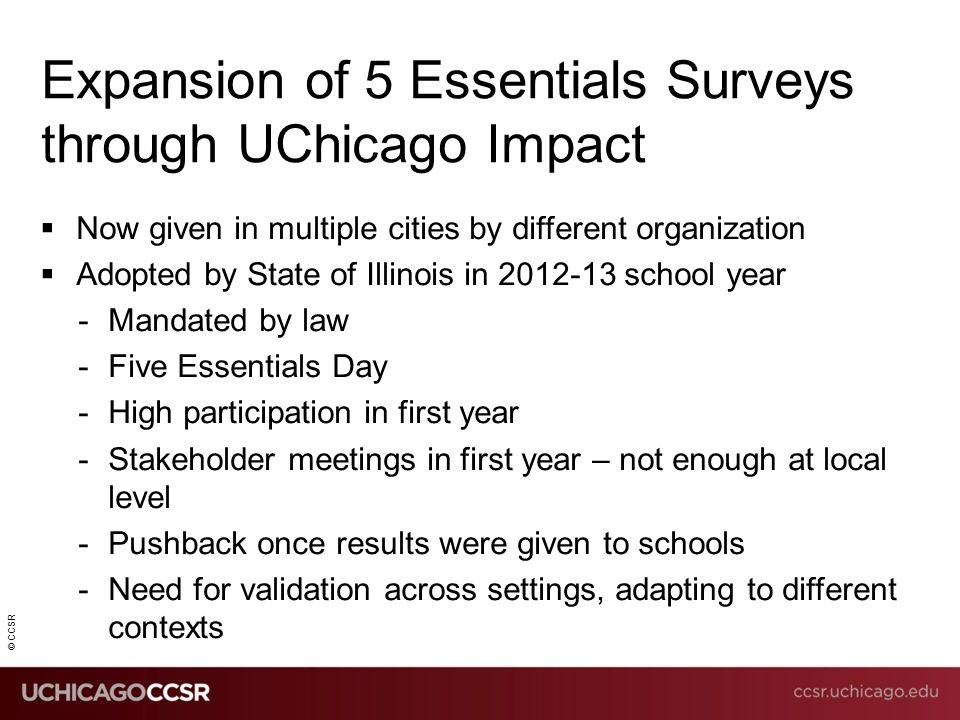 Expansion of 5 Essentials Surveys through UChicago Impact

▪ Now given in multiple cities by different organization
▪ Adopted by State of Illinois in 2012-13 school year
- Mandated by law
- Five Essentials Day
- High participation in first year
- Stakeholder meetings in first year – not enough at local level
- Pushback once results were given to schools
- Need for validation across settings, adapting to different contexts

© CCSR

UCHICAGOCCSR

ccsr.uchicago.edu